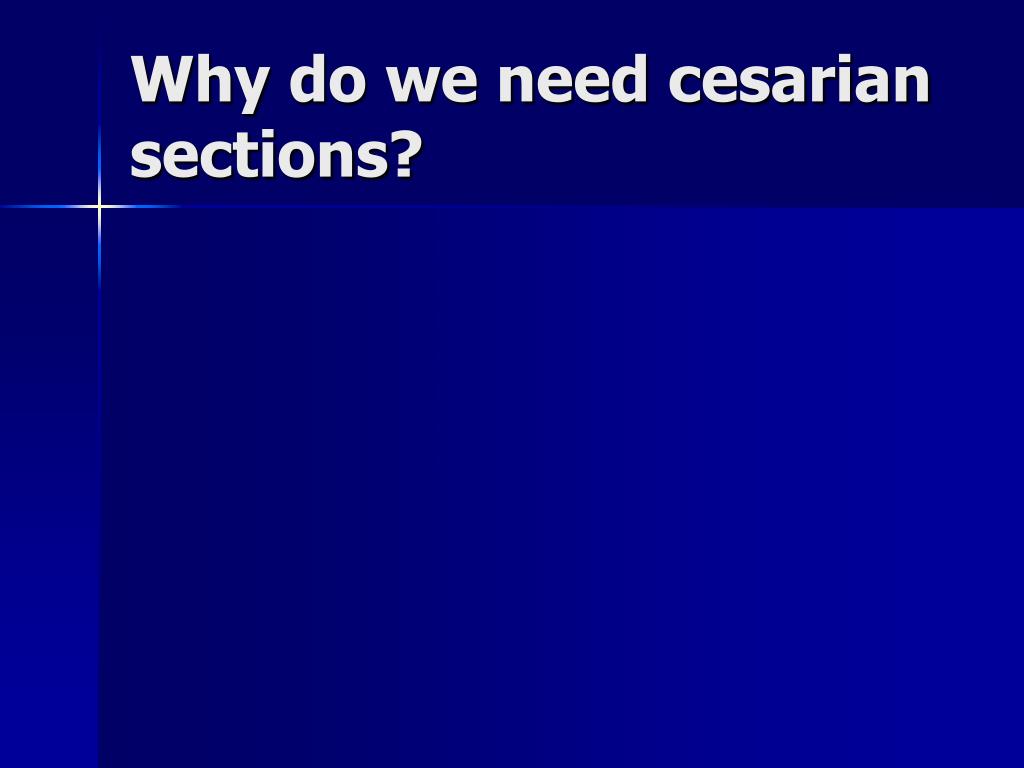 Why do we need cesarian sections?